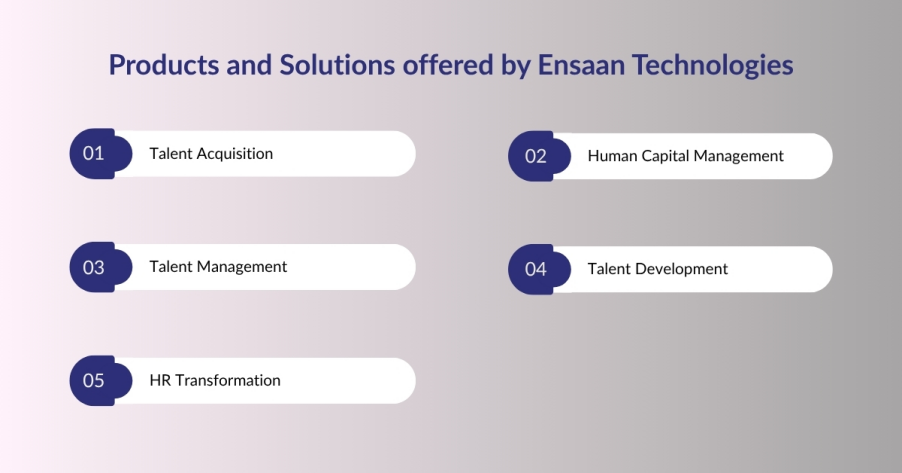 Products and Solutions offered by Ensaan Technologies

01 Talent Acquisition

02 Human Capital Management

03 Talent Management

04 Talent Development

05 HR Transformation